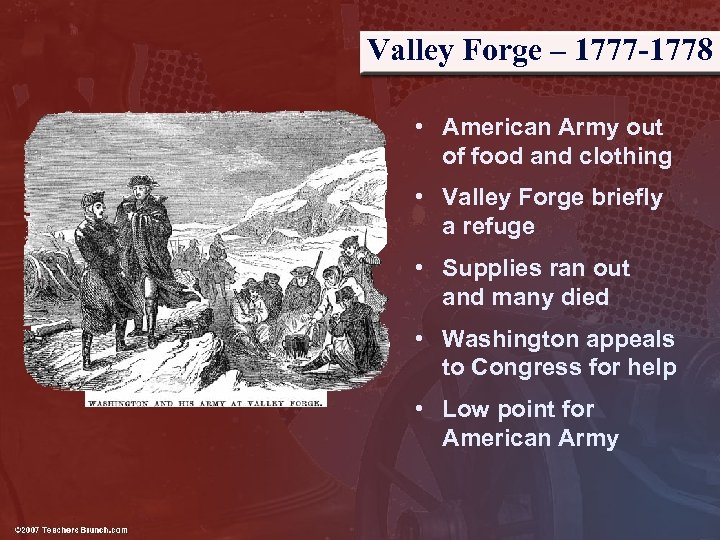 Valley Forge – 1777-1778

WASHINGTON AND HIS ARMY AT VALLEY FORGE.

• American Army out of food and clothing
• Valley Forge briefly a refuge
• Supplies ran out and many died
• Washington appeals to Congress for help
• Low point for American Army

©2007 Teachers Brunch.com